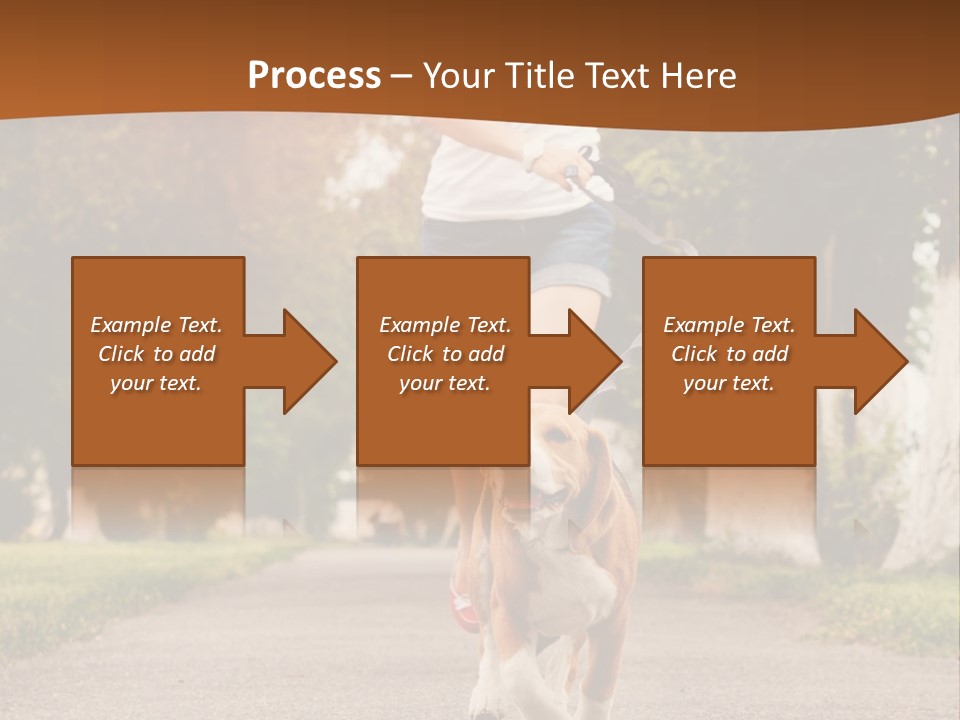 Process – Your Title Text Here

Example Text. Click to add your text.

Example Text. Click to add your text.

Example Text. Click to add your text.